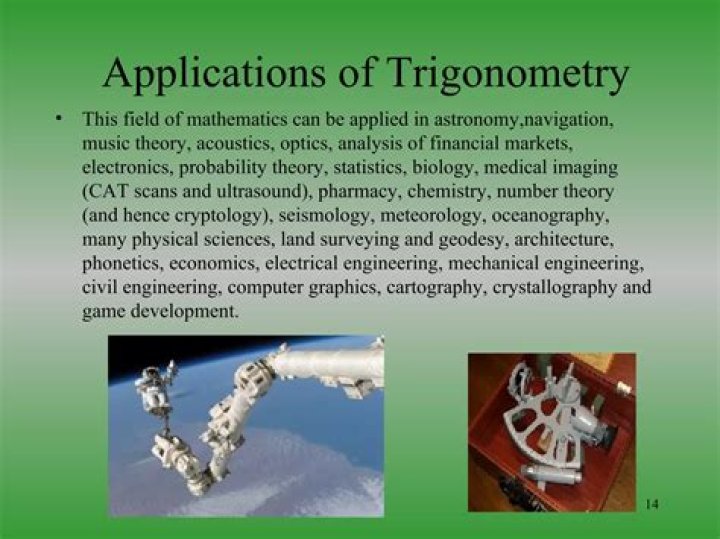 Applications of Trigonometry

• This field of mathematics can be applied in astronomy,navigation, music theory, acoustics, optics, analysis of financial markets, electronics, probability theory, statistics, biology, medical imaging (CAT scans and ultrasound), pharmacy, chemistry, number theory (and hence cryptology), seismology, meteorology, oceanography, many physical sciences, land surveying and geodesy, architecture, phonetics, economics, electrical engineering, mechanical engineering, civil engineering, computer graphics, cartography, crystallography and game development.

14